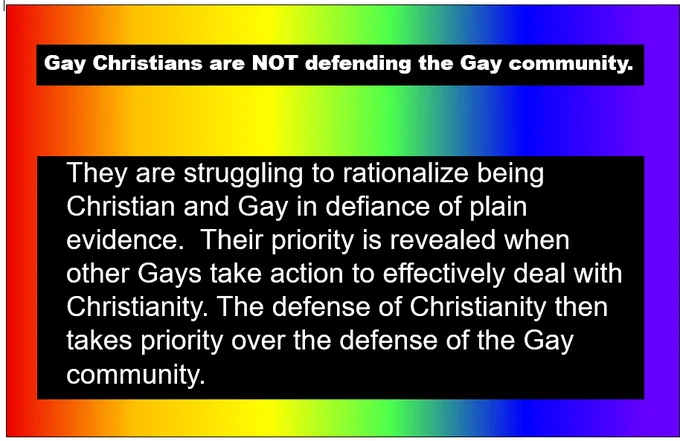 Gay Christians are NOT defending the Gay community.

They are struggling to rationalize being Christian and Gay in defiance of plain evidence.  Their priority is revealed when other Gays take action to effectively deal with Christianity. The defense of Christianity then takes priority over the defense of the Gay community.